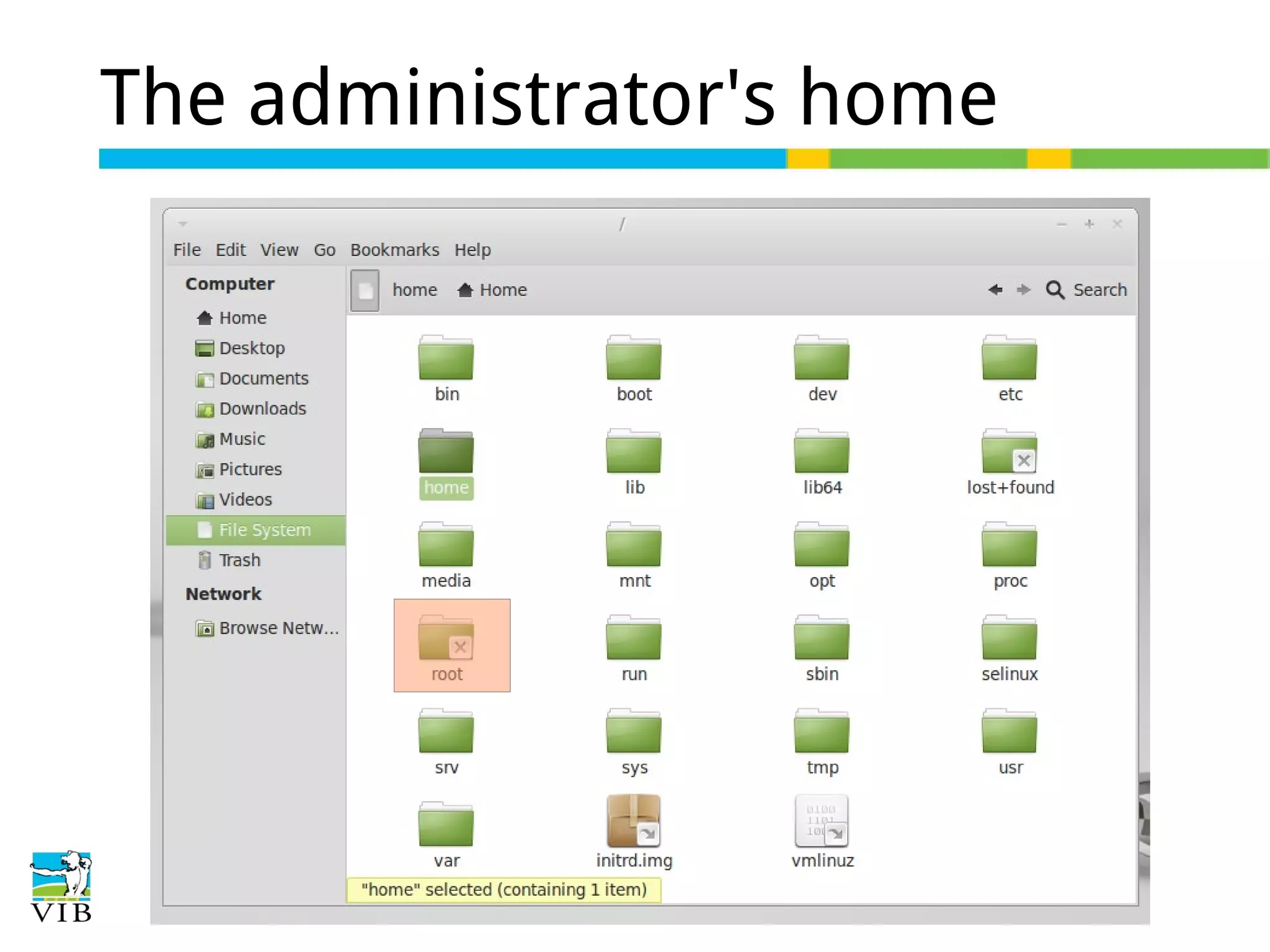 The administrator's home

/

File Edit View Go Bookmarks Help

Computer
Home
Desktop
Documents
Downloads
Music
Pictures
Videos
File System
Trash
Network
Browse Netw...

home Home Search

bin boot dev etc
home lib lib64 lost+found
media mnt opt proc
root run sbin selinux
srv sys tmp usr
var initrd.img vmlinuz

"home" selected (containing 1 item)

VIB